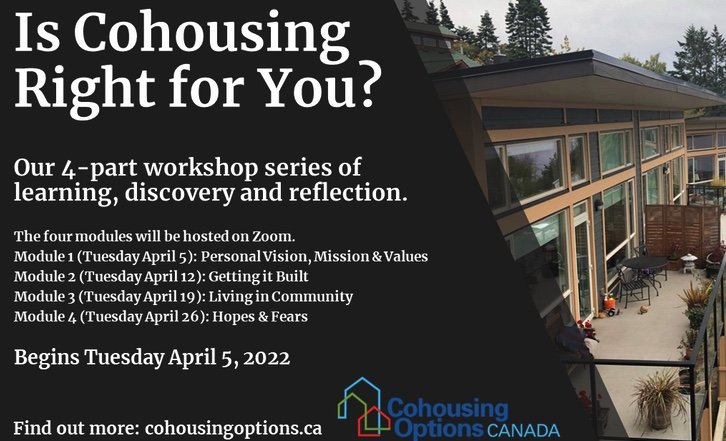 Is Cohousing Right for You?

Our 4-part workshop series of learning, discovery and reflection.

The four modules will be hosted on Zoom.
Module 1 (Tuesday April 5): Personal Vision, Mission & Values
Module 2 (Tuesday April 12): Getting it Built
Module 3 (Tuesday April 19): Living in Community
Module 4 (Tuesday April 26): Hopes & Fears

Begins Tuesday April 5, 2022

Find out more: cohousingoptions.ca

Cohousing Options CANADA